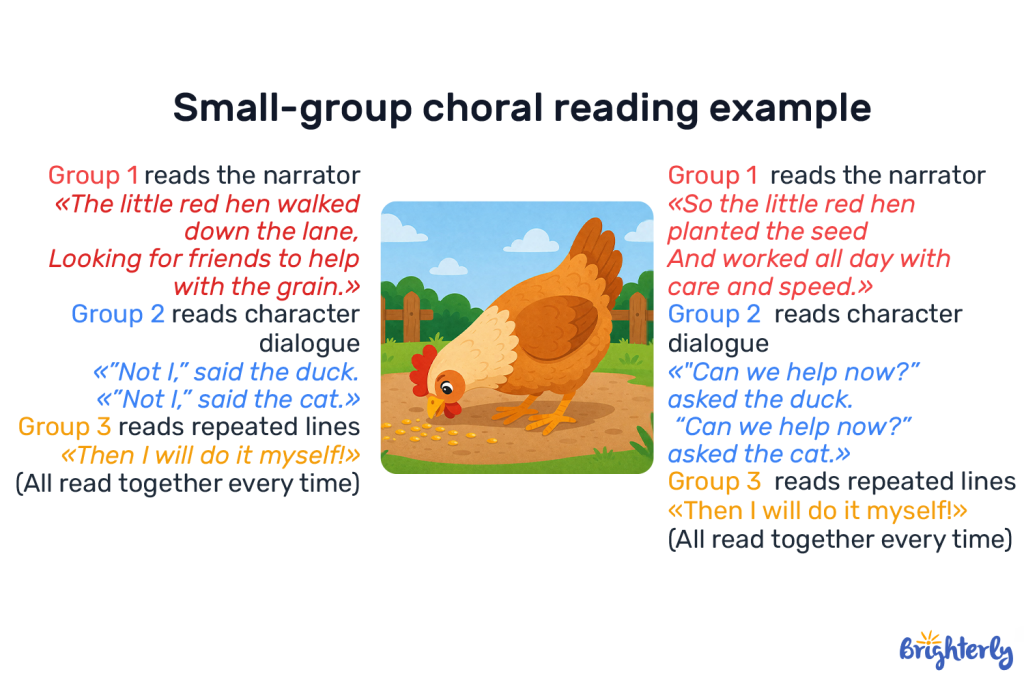 Small-group choral reading example

Group 1 reads the narrator
«The little red hen walked down the lane,
Looking for friends to help with the grain.»
Group 2 reads character dialogue
«"Not I," said the duck.
«"Not I," said the cat.»
Group 3 reads repeated lines
«Then I will do it myself!»
(All read together every time)

Group 1 reads the narrator
«So the little red hen planted the seed
And worked all day with care and speed.»
Group 2 reads character dialogue
«"Can we help now?" asked the duck.
"Can we help now?" asked the cat.»
Group 3 reads repeated lines
«Then I will do it myself!»
(All read together every time)

Brighterly